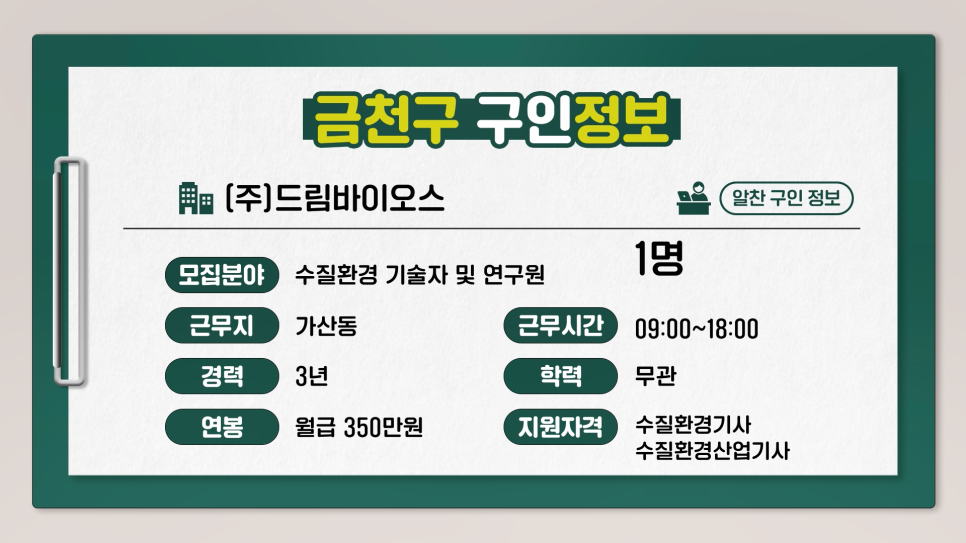 금천구 구인정보

(주)드림바이오스

알찬 구인 정보

모집분야 수질환경 기술자 및 연구원

1명

근무지 가산동

근무시간 09:00~18:00

경력 3년

학력 무관

연봉 월급 350만원

지원자격 수질환경기사
수질환경산업기사